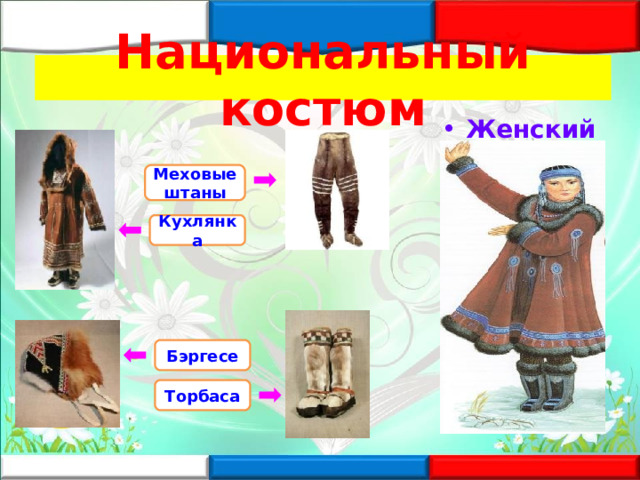 Национальный костюм

• Женский

Меховые штаны

Кухлянка

Бэргесе

Торбаса